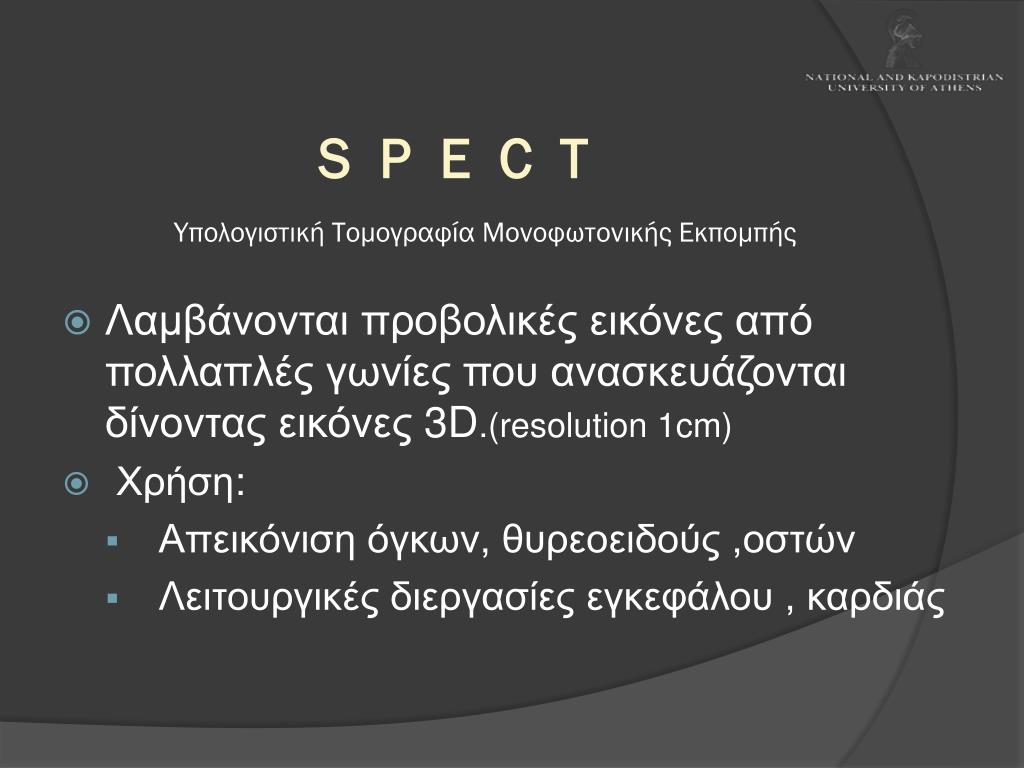 NATIONAL AND KAPODISTRIAN
UNIVERSITY OF ATHENS

S P E C T

Υπολογιστική Τομογραφία Μονοφωτονικής Εκπομπής

Λαμβάνονται προβολικές εικόνες από πολλαπλές γωνίες που ανασκευάζονται δίνοντας εικόνες 3D.(resolution 1cm)

Χρήση:

Απεικόνιση όγκων, θυρεοειδούς ,οστών

Λειτουργικές διεργασίες εγκεφάλου , καρδιάς